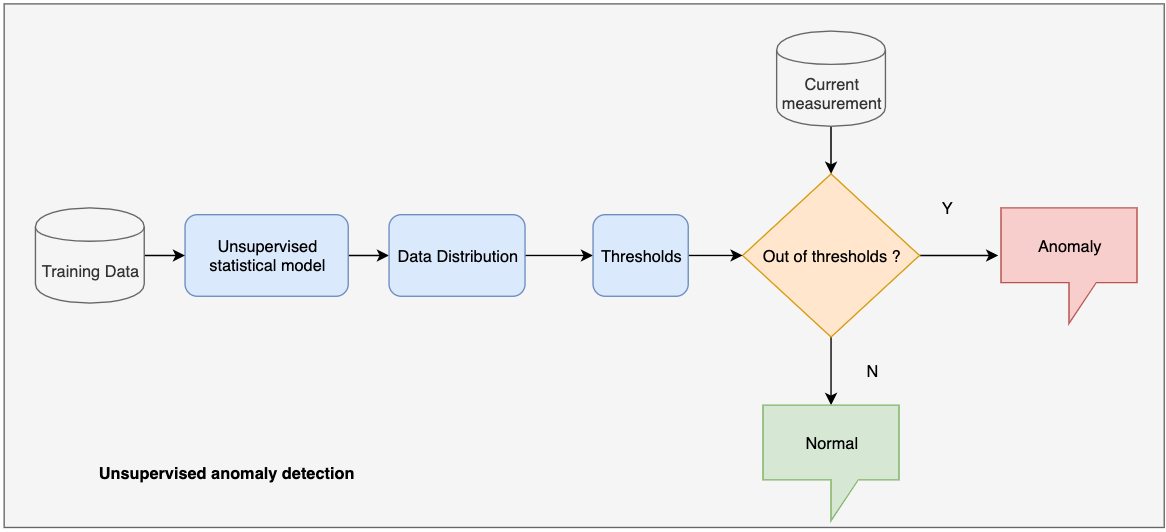 Current measurement

Training Data

Unsupervised statistical model

Data Distribution

Thresholds

Out of thresholds ?

Y

Anomaly

N

Normal

Unsupervised anomaly detection